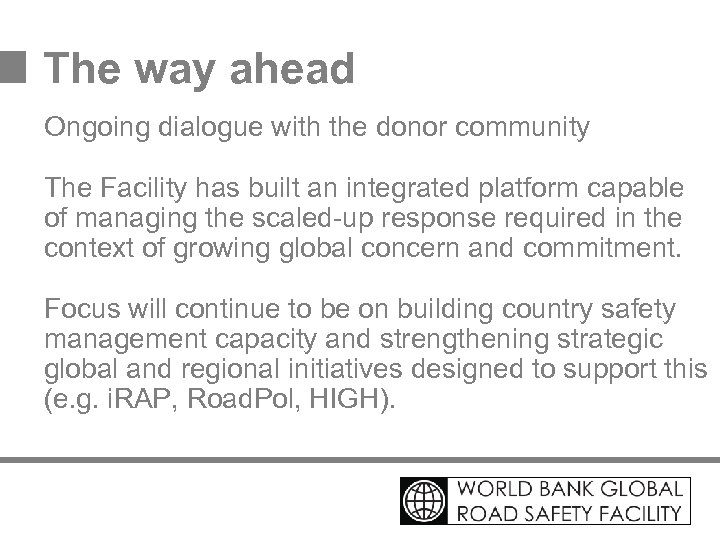 The way ahead

Ongoing dialogue with the donor community

The Facility has built an integrated platform capable of managing the scaled-up response required in the context of growing global concern and commitment.

Focus will continue to be on building country safety management capacity and strengthening strategic global and regional initiatives designed to support this (e.g. iRAP, RoadPol, HIGH).

WORLD BANK GLOBAL ROAD SAFETY FACILITY